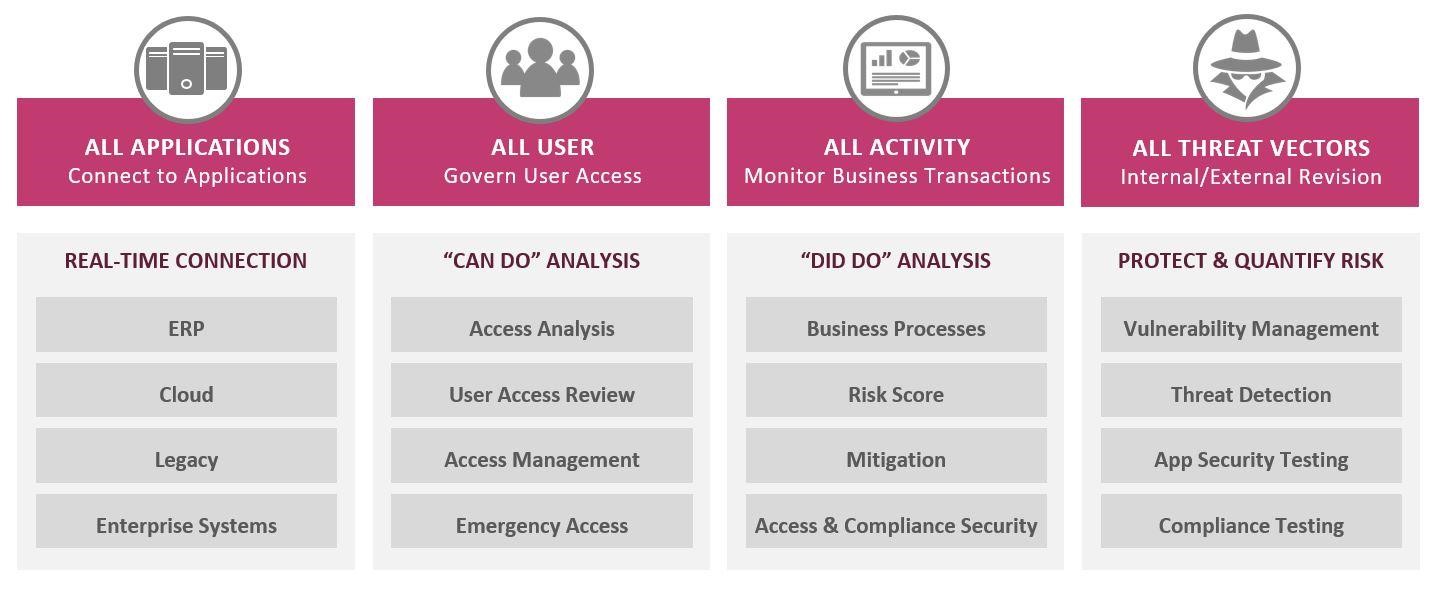 ALL APPLICATIONS
Connect to Applications

REAL-TIME CONNECTION

ERP

Cloud

Legacy

Enterprise Systems

ALL USER
Govern User Access

“CAN DO” ANALYSIS

Access Analysis

User Access Review

Access Management

Emergency Access

ALL ACTIVITY
Monitor Business Transactions

“DID DO” ANALYSIS

Business Processes

Risk Score

Mitigation

Access & Compliance Security

ALL THREAT VECTORS
Internal/External Revision

PROTECT & QUANTIFY RISK

Vulnerability Management

Threat Detection

App Security Testing

Compliance Testing